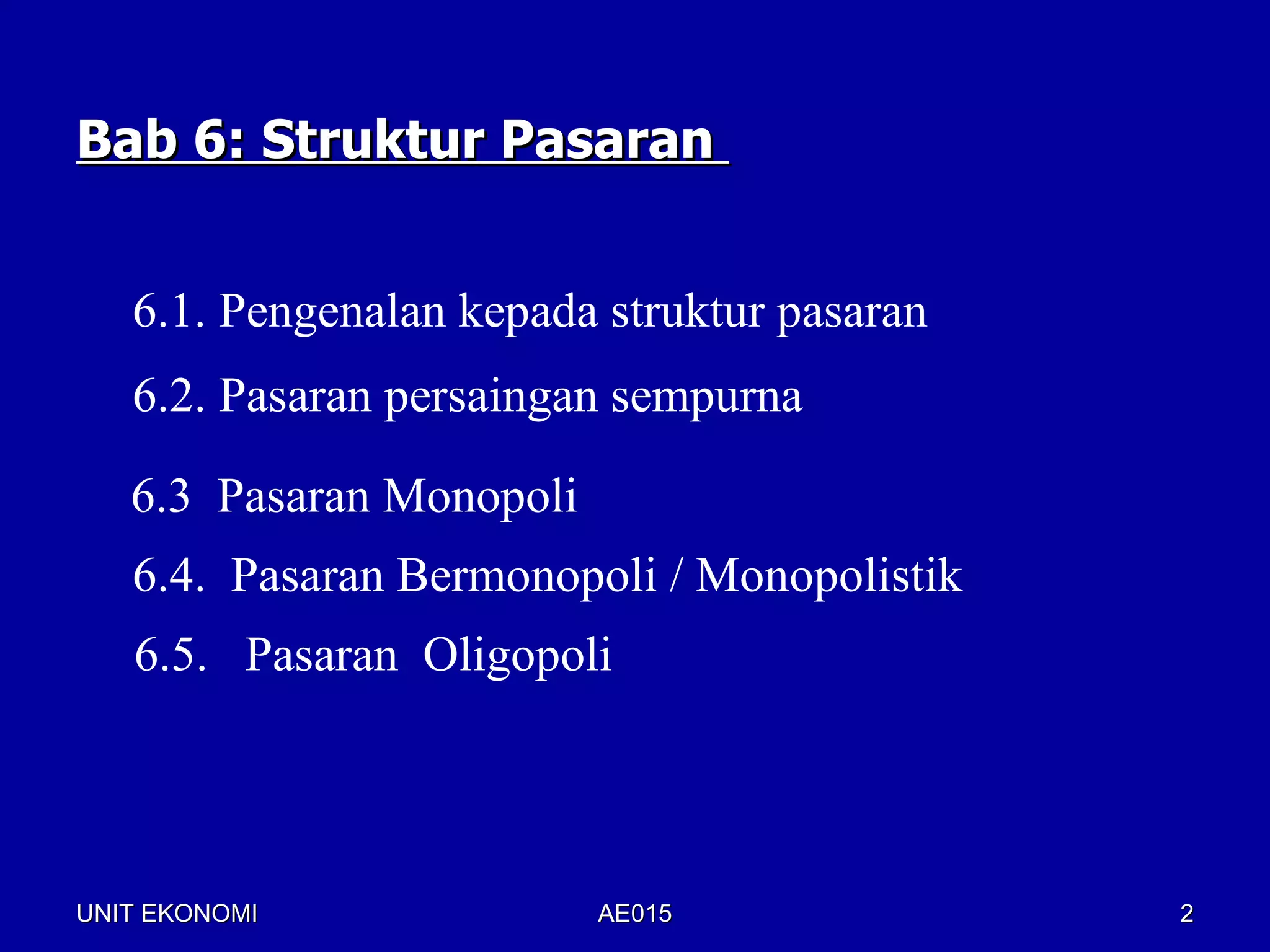 Bab 6: Struktur Pasaran

6.1. Pengenalan kepada struktur pasaran

6.2. Pasaran persaingan sempurna

6.3 Pasaran Monopoli

6.4. Pasaran Bermonopoli / Monopolistik

6.5. Pasaran Oligopoli

UNIT EKONOMI AE015 2